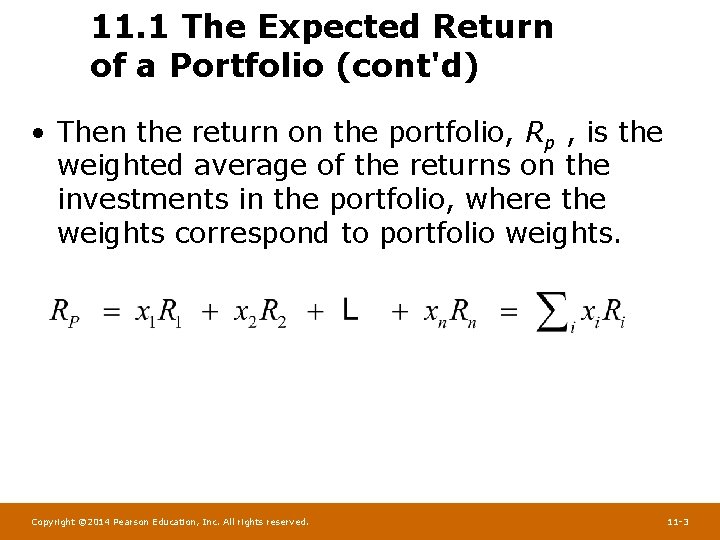 11.1 The Expected Return of a Portfolio (cont'd)

• Then the return on the portfolio, $R_p$ , is the weighted average of the returns on the investments in the portfolio, where the weights correspond to portfolio weights.

$R_P = x_1R_1 + x_2R_2 + L + x_nR_n = \sum_i x_iR_i$

Copyright ©2014 Pearson Education, Inc. All rights reserved.

11-3